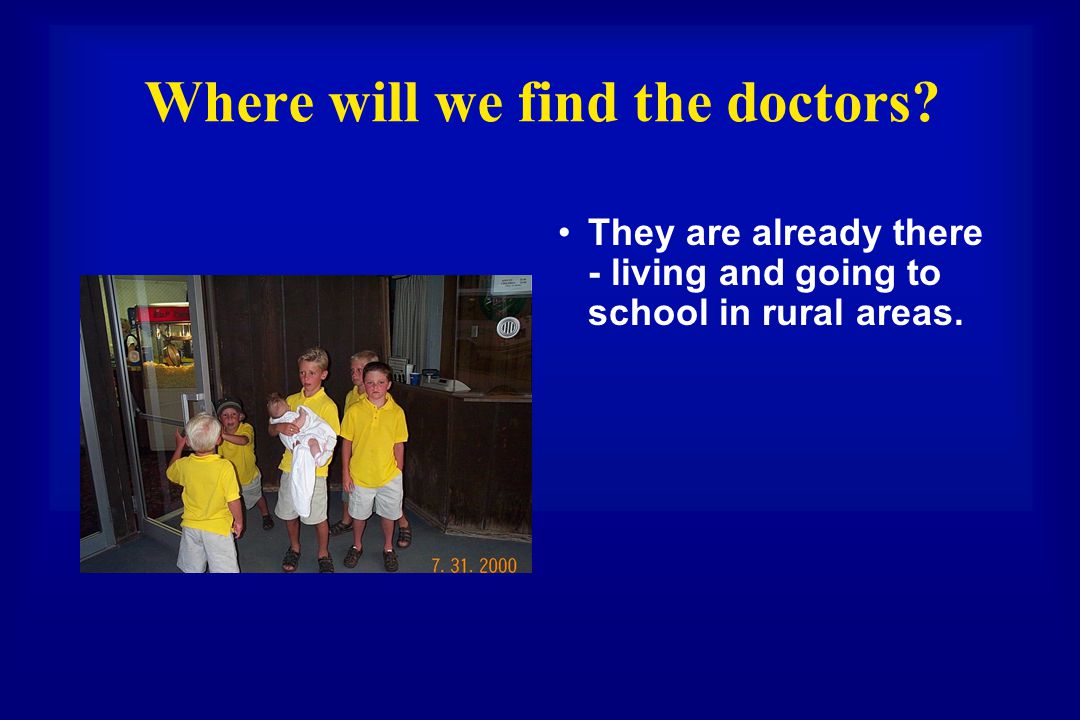 Where will we find the doctors?

• They are already there - living and going to school in rural areas.

7. 31. 2000